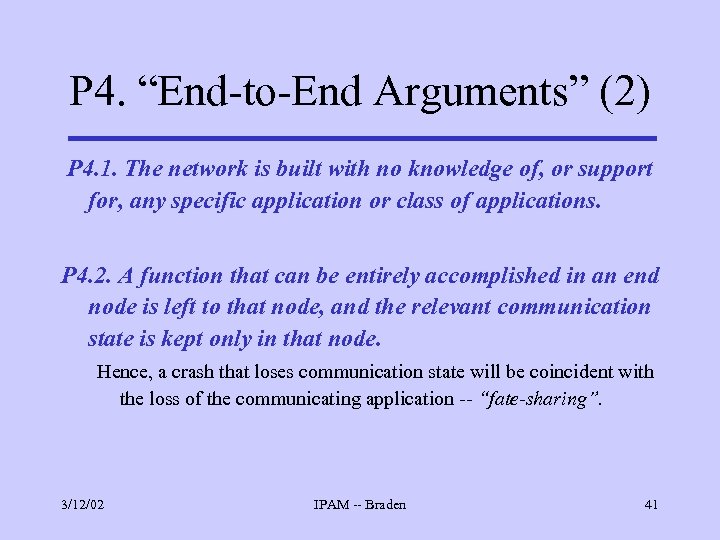 P4. “End-to-End Arguments” (2)

P4.1. The network is built with no knowledge of, or support for, any specific application or class of applications.

P4.2. A function that can be entirely accomplished in an end node is left to that node, and the relevant communication state is kept only in that node.

Hence, a crash that loses communication state will be coincident with the loss of the communicating application -- “fate-sharing”.

3/12/02

IPAM -- Braden

41